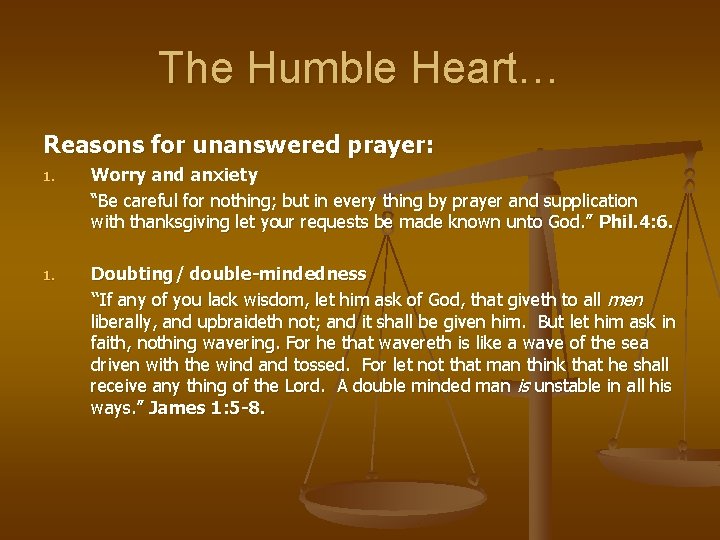 The Humble Heart…

Reasons for unanswered prayer:

1. Worry and anxiety
"Be careful for nothing; but in every thing by prayer and supplication with thanksgiving let your requests be made known unto God." Phil.4:6.

1. Doubting / double-mindedness
"If any of you lack wisdom, let him ask of God, that giveth to all men liberally, and upbraideth not; and it shall be given him. But let him ask in faith, nothing wavering. For he that wavereth is like a wave of the sea driven with the wind and tossed. For let not that man think that he shall receive any thing of the Lord. A double minded man is unstable in all his ways." James 1:5-8.